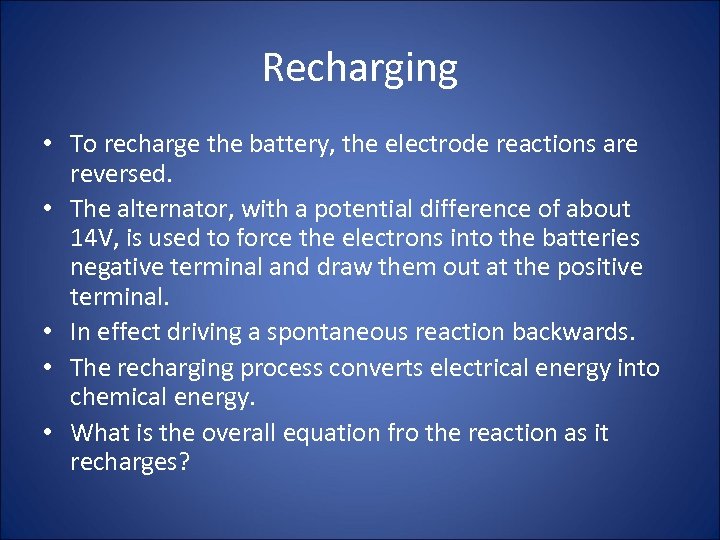 Recharging

• To recharge the battery, the electrode reactions are reversed.
• The alternator, with a potential difference of about 14V, is used to force the electrons into the batteries negative terminal and draw them out at the positive terminal.
• In effect driving a spontaneous reaction backwards.
• The recharging process converts electrical energy into chemical energy.
• What is the overall equation fro the reaction as it recharges?